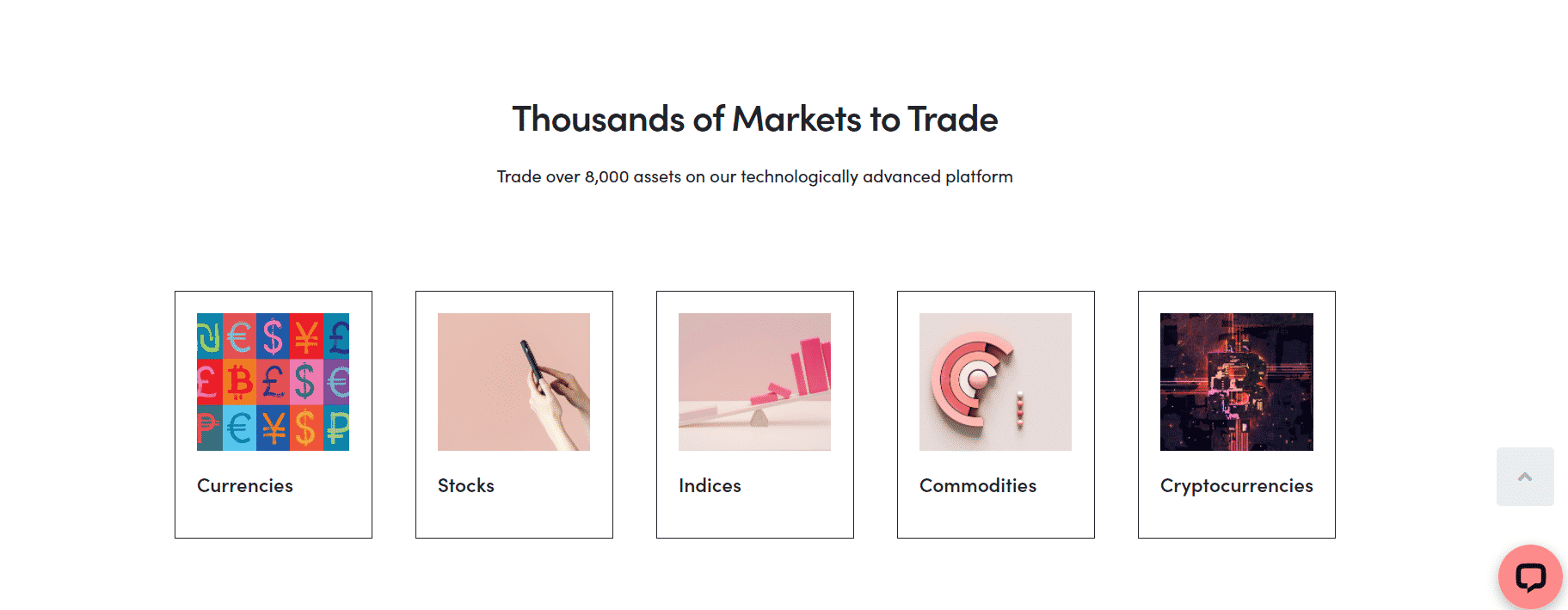 Thousands of Markets to Trade

Trade over 8,000 assets on our technologically advanced platform

Currencies

Stocks

Indices

Commodities

Cryptocurrencies